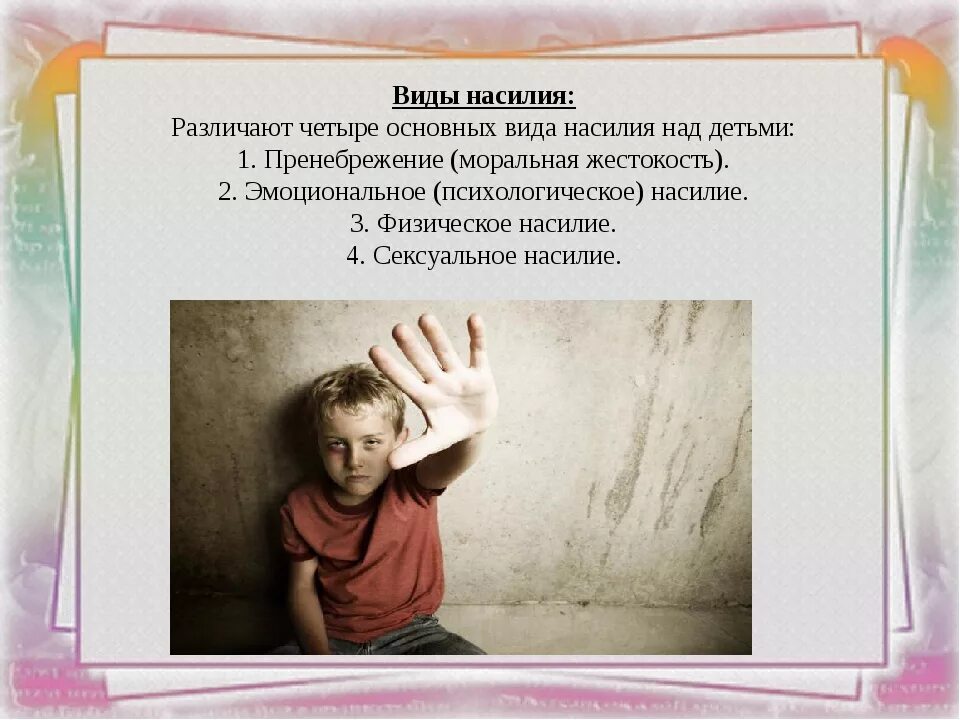 Виды насилия:
Различают четыре основных вида насилия над детьми:
1. Пренебрежение (моральная жестокость).
2. Эмоциональное (психологическое) насилие.
3. Физическое насилие.
4. Сексуальное насилие.